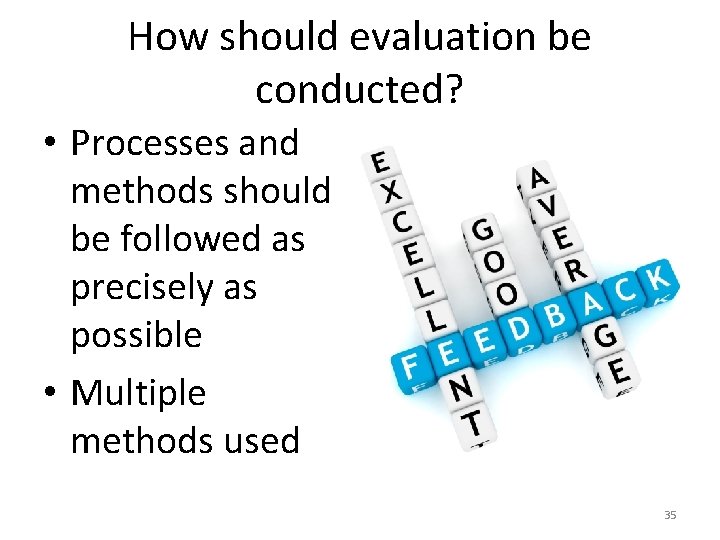 How should evaluation be conducted?

• Processes and methods should be followed as precisely as possible

• Multiple methods used

EXCELLENT
GOOD
AVERAGE
FEEDBACK

35